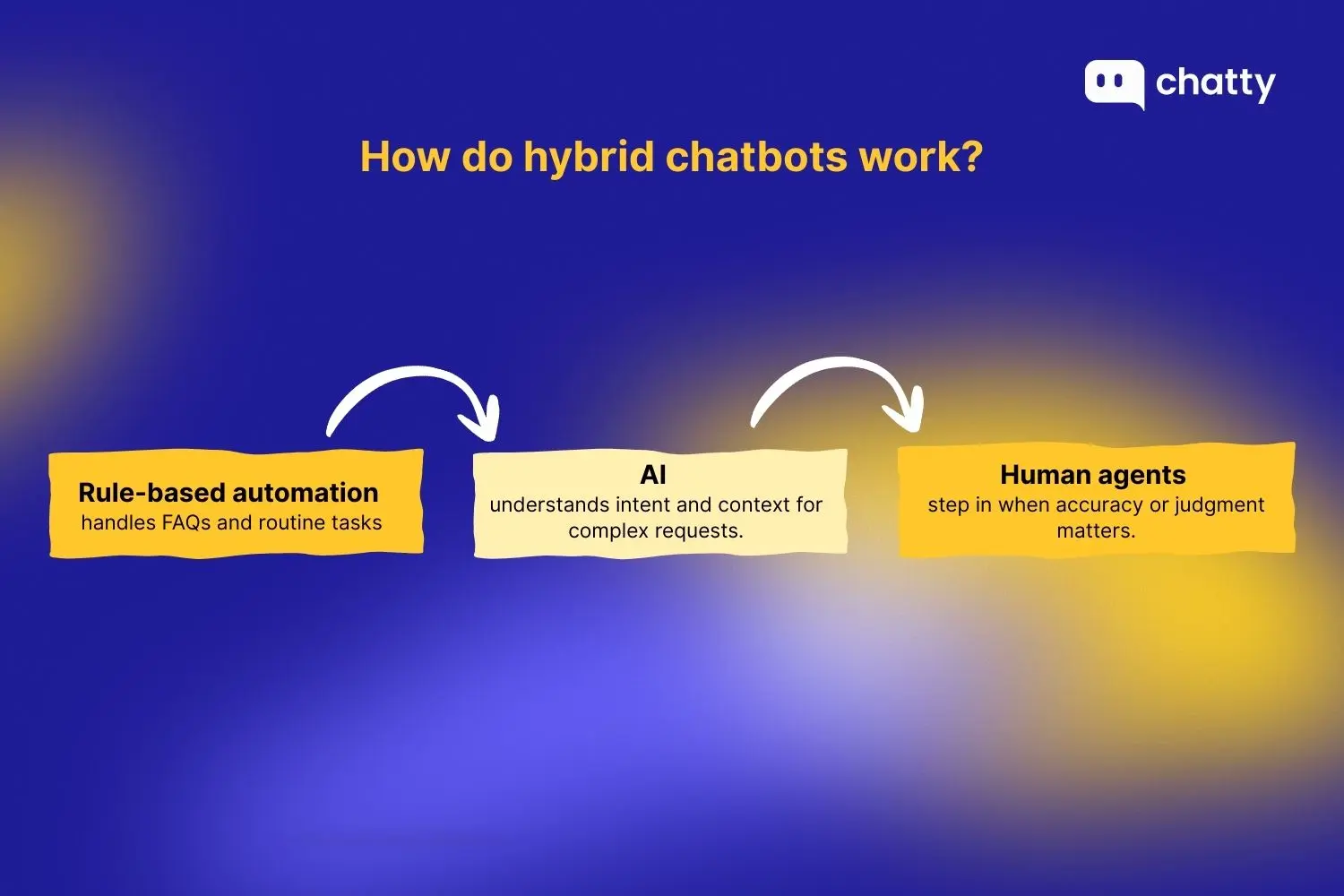 chatty

How do hybrid chatbots work?

Rule-based automation
handles FAQs and routine tasks

AI
understands intent and context for complex requests.

Human agents
step in when accuracy or judgment matters.